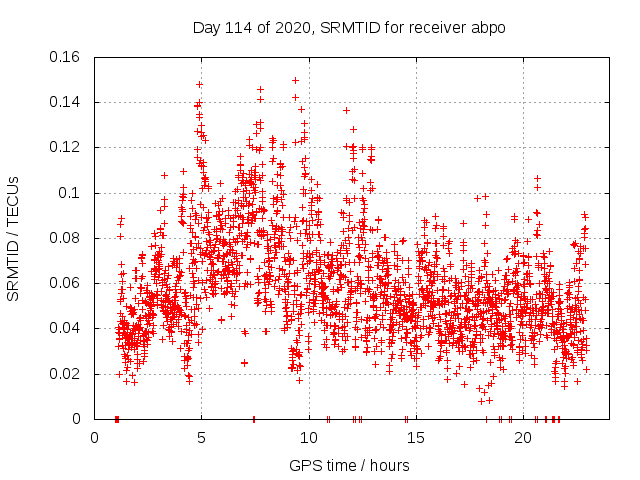 Day 114 of 2020, SRMTID for receiver abpo

SRMTID / TECUs

0.16
0.14
0.12
0.1
0.08
0.06
0.04
0.02
0

0
5
10
15
20

GPS time / hours